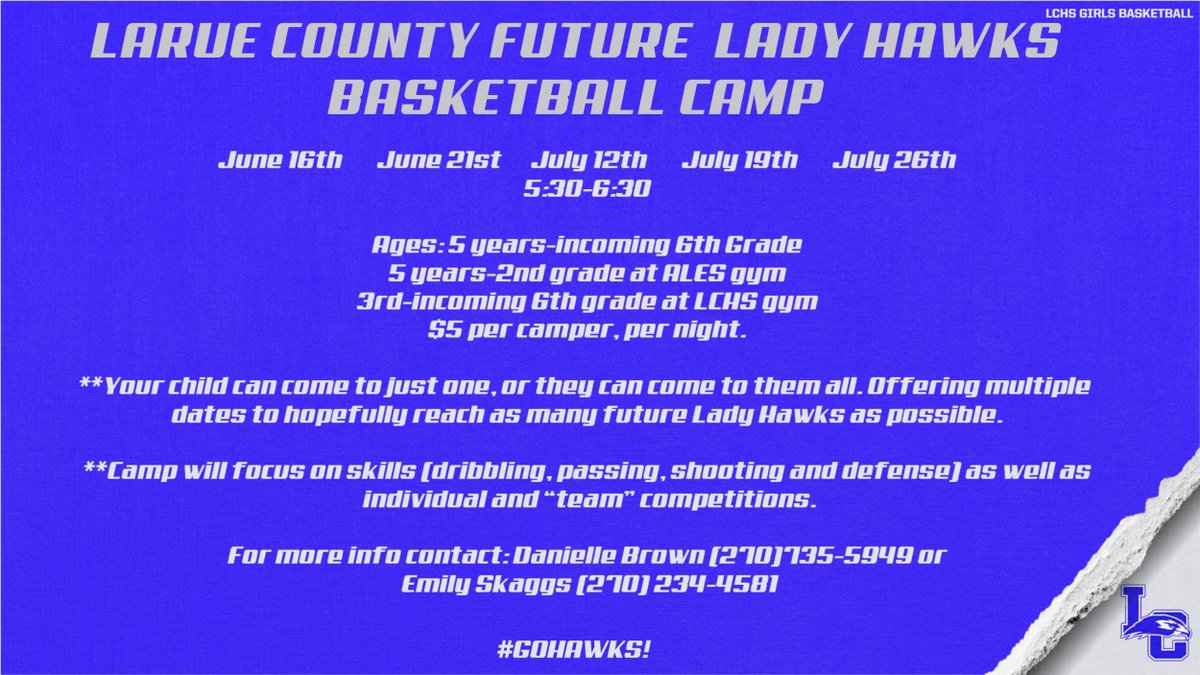 LCHS GIRLS BASKETBALL

LARUE COUNTY FUTURE LADY HAWKS BASKETBALL CAMP

June 16th June 21st July 12th July 19th July 26th
5:30-6:30

Ages: 5 years-incoming 6th Grade
5 years-2nd grade at ALES gym
3rd-incoming 6th grade at LCHS gym
$5 per camper, per night.

**Your child can come to just one, or they can come to them all. Offering multiple dates to hopefully reach as many future Lady Hawks as possible.

**Camp will focus on skills (dribbling, passing, shooting and defense) as well as individual and "team" competitions.

For more info contact: Danielle Brown (270)735-5949 or Emily Skaggs (270) 234-4581

#GOHAWKS!

LC